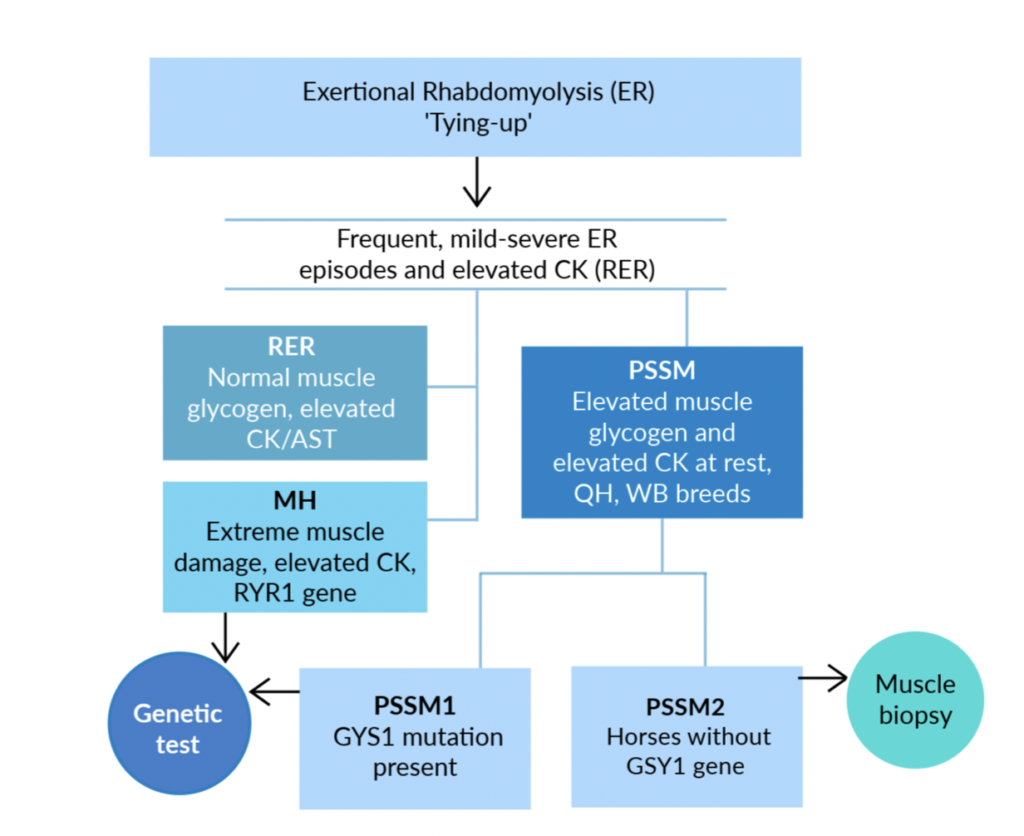 Exertional Rhabdomyolysis (ER)
'Tying-up'

Frequent, mild-severe ER episodes and elevated CK (RER)

RER
Normal muscle glycogen, elevated CK/AST

MH
Extreme muscle damage, elevated CK, RYR1 gene

PSSM
Elevated muscle glycogen and elevated CK at rest, QH, WB breeds

Genetic test

PSSM1
GYS1 mutation present

PSSM2
Horses without GSY1 gene

Muscle biopsy